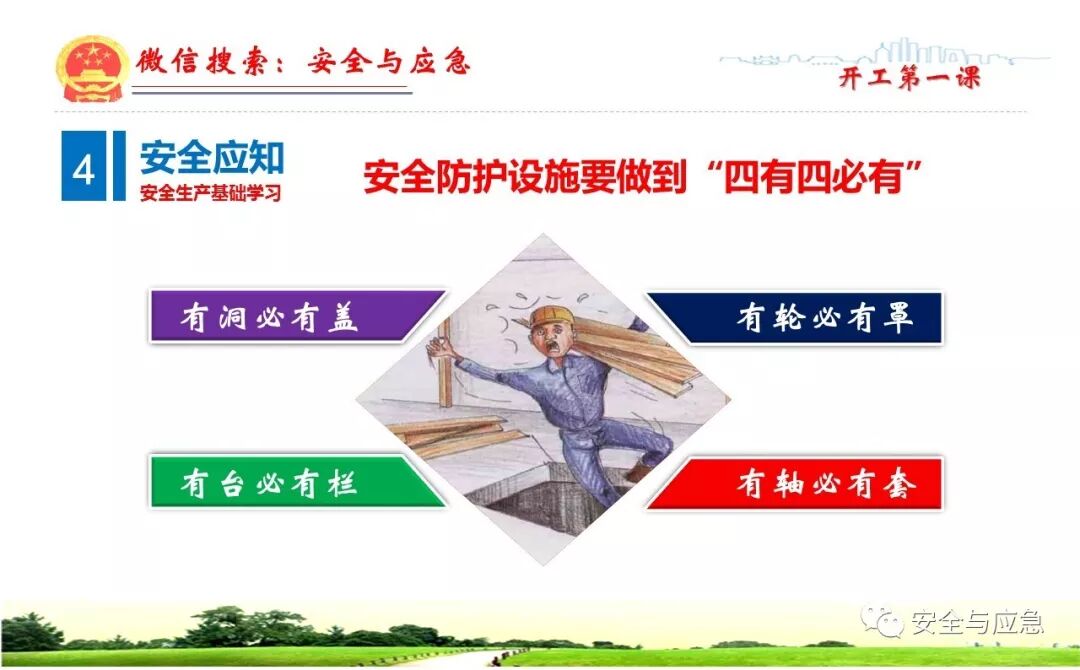 微信搜索：安全与应急

开工第一课

4 安全应知
安全生产基础学习

安全防护设施要做到“四有四必有”

有洞必有盖

有轮必有罩

有台必有栏

有轴必有套

安全与应急